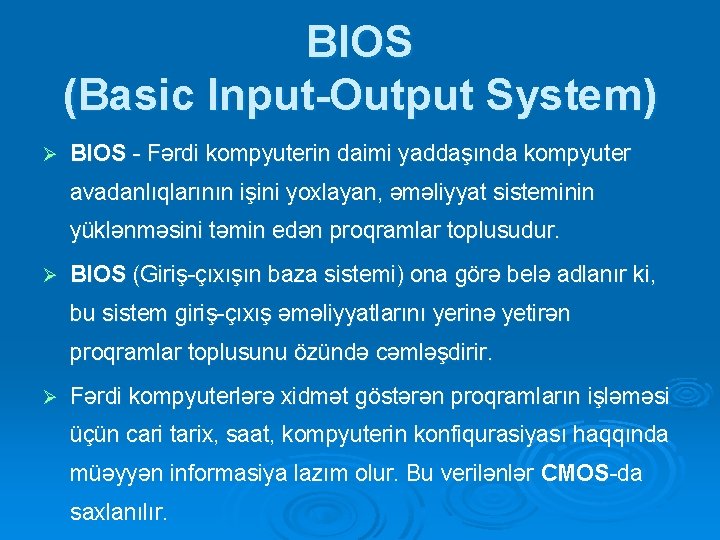 BIOS
(Basic Input-Output System)

➢ BIOS - Fərdi kompyuterin daimi yaddaşında kompyuter avadanlıqlarının işini yoxlayan, əməliyyat sisteminin yüklənməsini təmin edən proqramlar toplusudur.

➢ BIOS (Giriş-çıxışın baza sistemi) ona görə belə adlanır ki, bu sistem giriş-çıxış əməliyyatlarını yerinə yetirən proqramlar toplusunu özündə cəmləşdirir.

➢ Fərdi kompyuterlərə xidmət göstərən proqramların işləməsi üçün cari tarix, saat, kompyuterin konfiqurasiyası haqqında müəyyən informasiya lazım olur. Bu verilənlər CMOS-da saxlanılır.